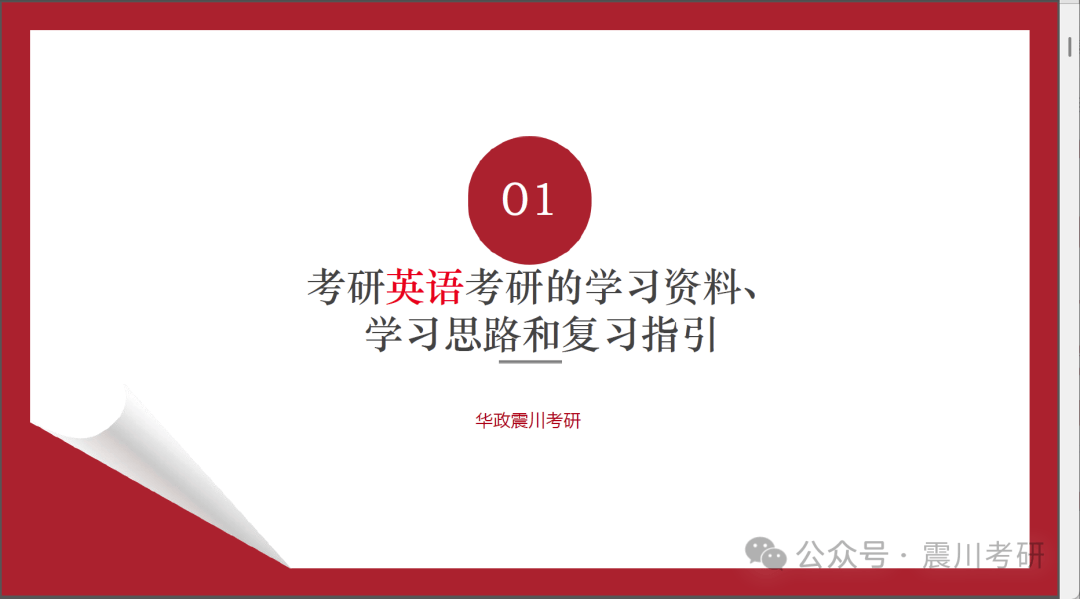 01

考研英语考研的学习资料、学习思路和复习指引

华政震川考研

公众号 · 震川考研